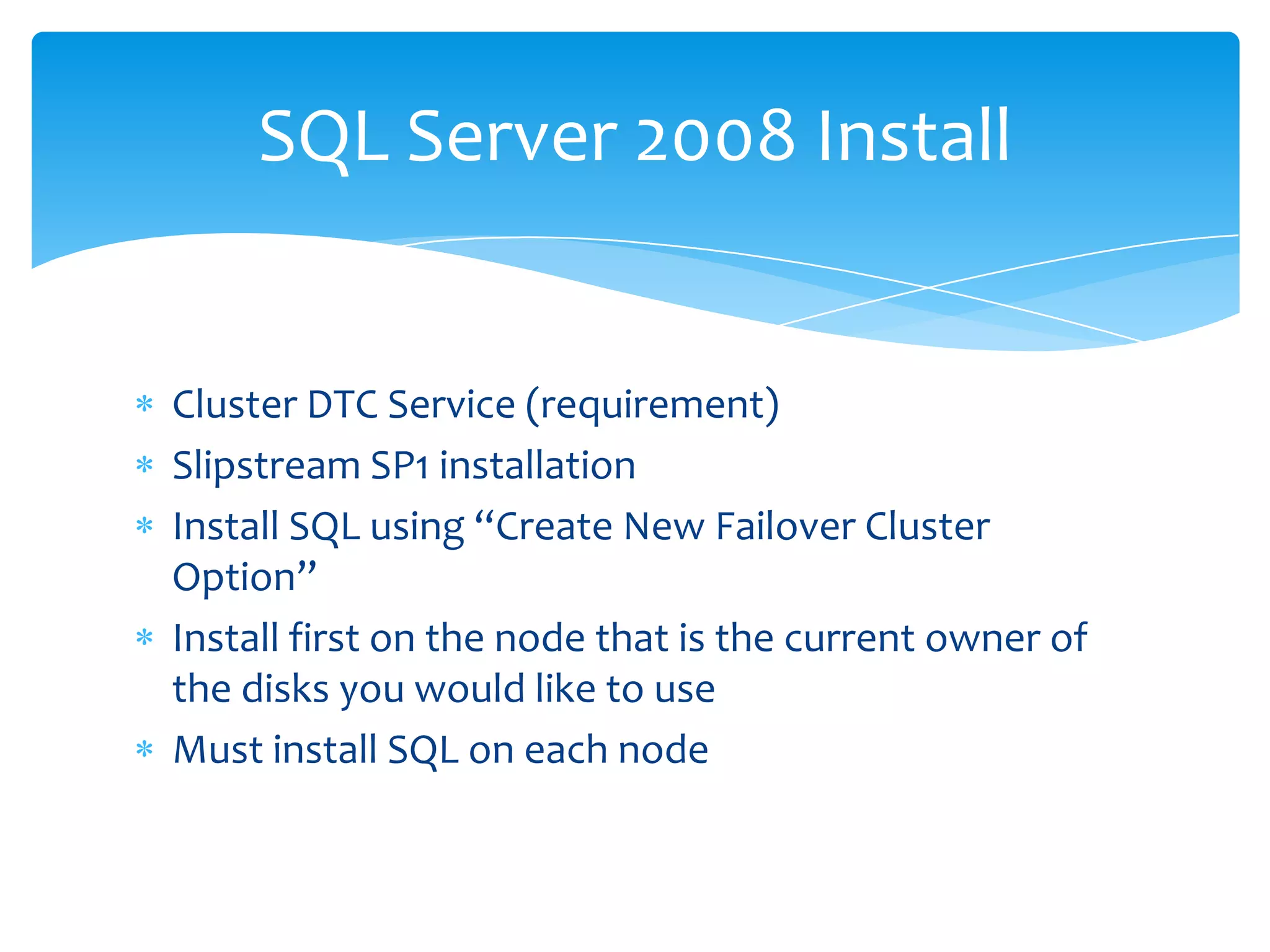 SQL Server 2008 Install

* Cluster DTC Service (requirement)
* Slipstream SP1 installation
* Install SQL using “Create New Failover Cluster Option”
* Install first on the node that is the current owner of the disks you would like to use
* Must install SQL on each node